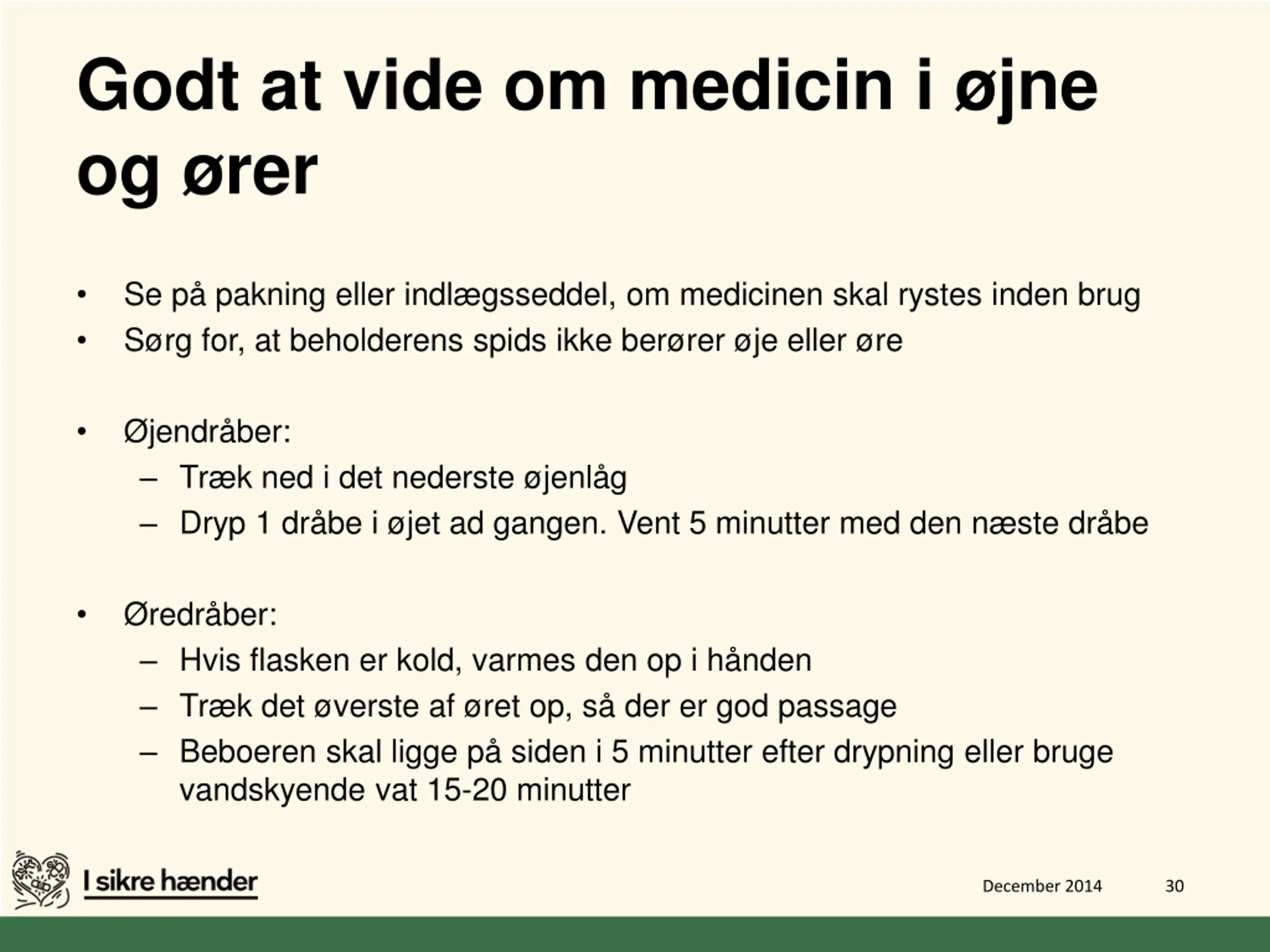 Godt at vide om medicin i øjne og ører

• Se på pakning eller indlægsseddel, om medicinen skal rystes inden brug
• Sørg for, at beholderens spids ikke berører øje eller øre

• Øjendråber:
– Træk ned i det nederste øjenlåg
– Dryp 1 dråbe i øjet ad gangen. Vent 5 minutter med den næste dråbe

• Øredråber:
– Hvis flasken er kold, varmes den op i hånden
– Træk det øverste af øret op, så der er god passage
– Beboeren skal ligge på siden i 5 minutter efter drypning eller bruge vandskyende vat 15-20 minutter

I sikre hænder

December 2014

30